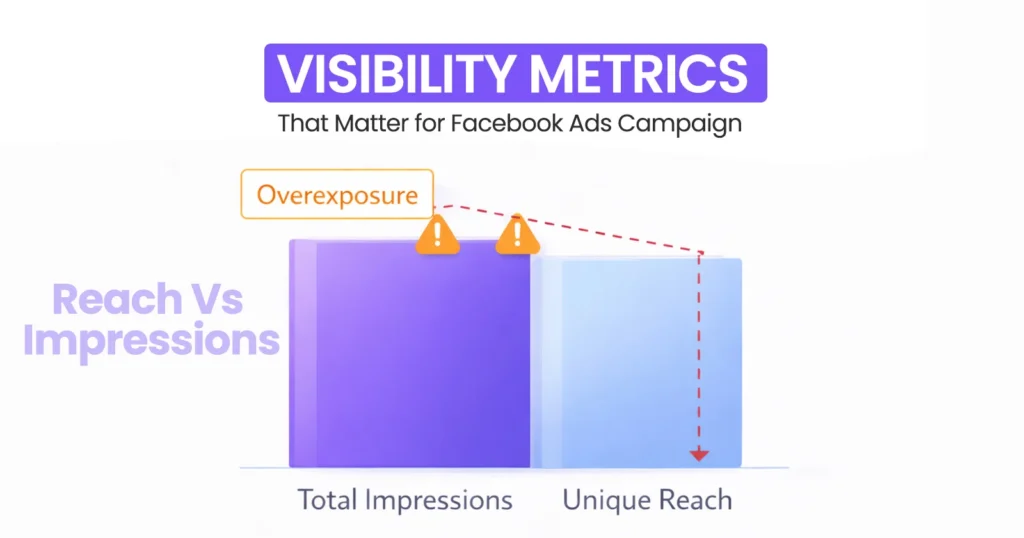 VISIBILITY METRICS
That Matter for Facebook Ads Campaign

Overexposure

Reach Vs Impressions

Total Impressions
Unique Reach